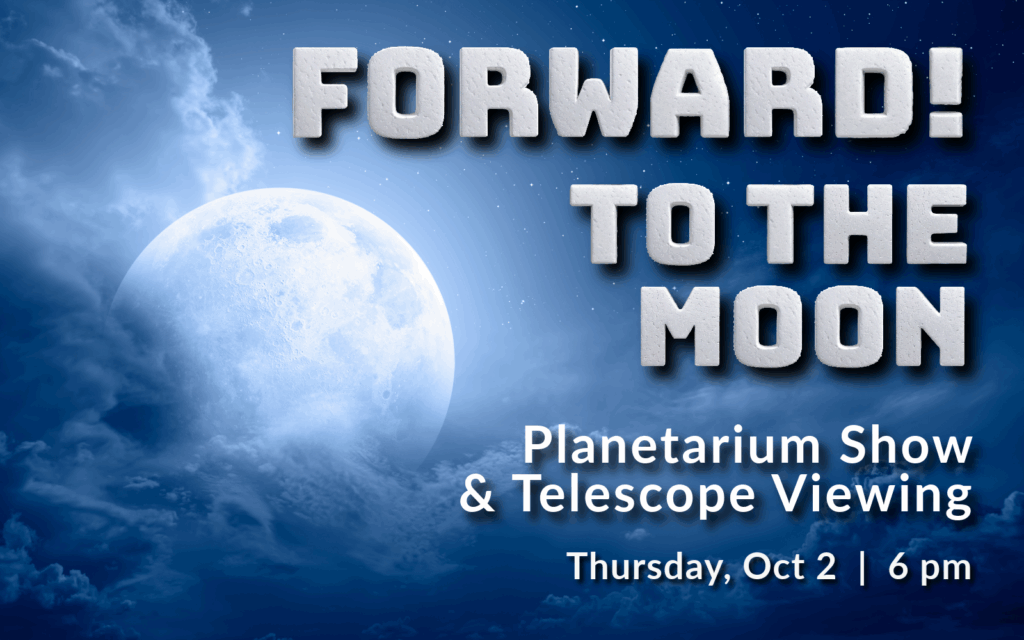 FORWARD!
TO THE
MOON

Planetarium Show
& Telescope Viewing

Thursday, Oct 2 | 6 pm